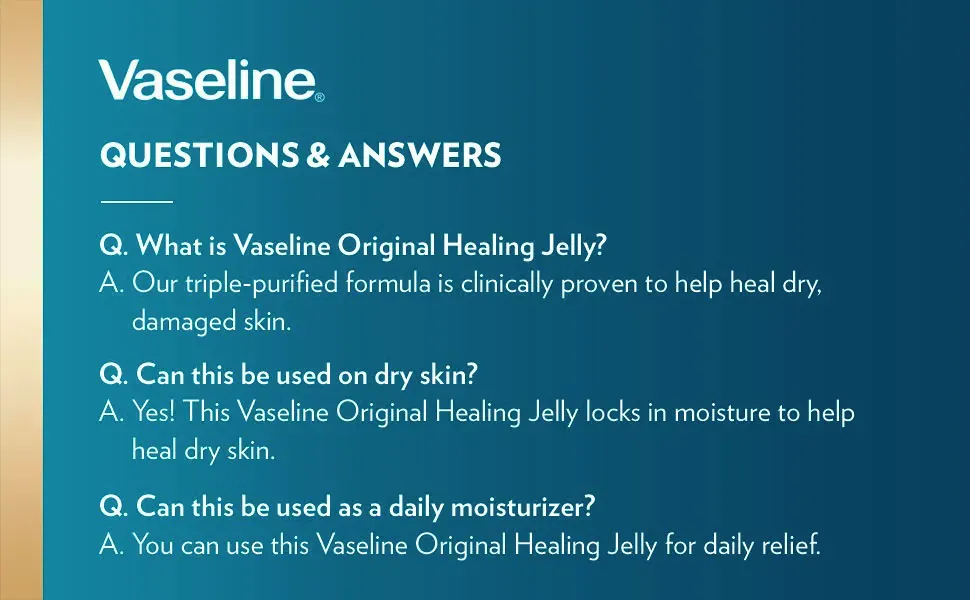 Vaseline®

QUESTIONS & ANSWERS

Q. What is Vaseline Original Healing Jelly?
A. Our triple-purified formula is clinically proven to help heal dry, damaged skin.

Q. Can this be used on dry skin?
A. Yes! This Vaseline Original Healing Jelly locks in moisture to help heal dry skin.

Q. Can this be used as a daily moisturizer?
A. You can use this Vaseline Original Healing Jelly for daily relief.